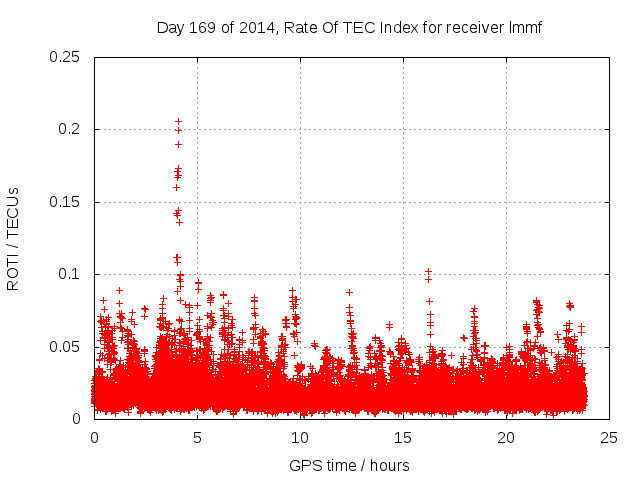 Day 169 of 2014, Rate Of TEC Index for receiver lmmf

ROTI / TECUs

0.25
0.2
0.15
0.1
0.05
0

0
5
10
15
20
25

GPS time / hours